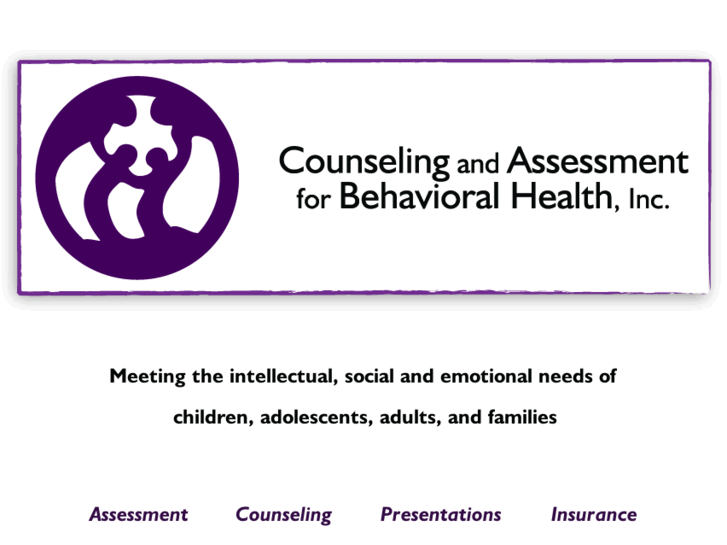 Counseling and Assessment for Behavioral Health, Inc.

Meeting the intellectual, social and emotional needs of children, adolescents, adults, and families

Assessment Counseling Presentations Insurance